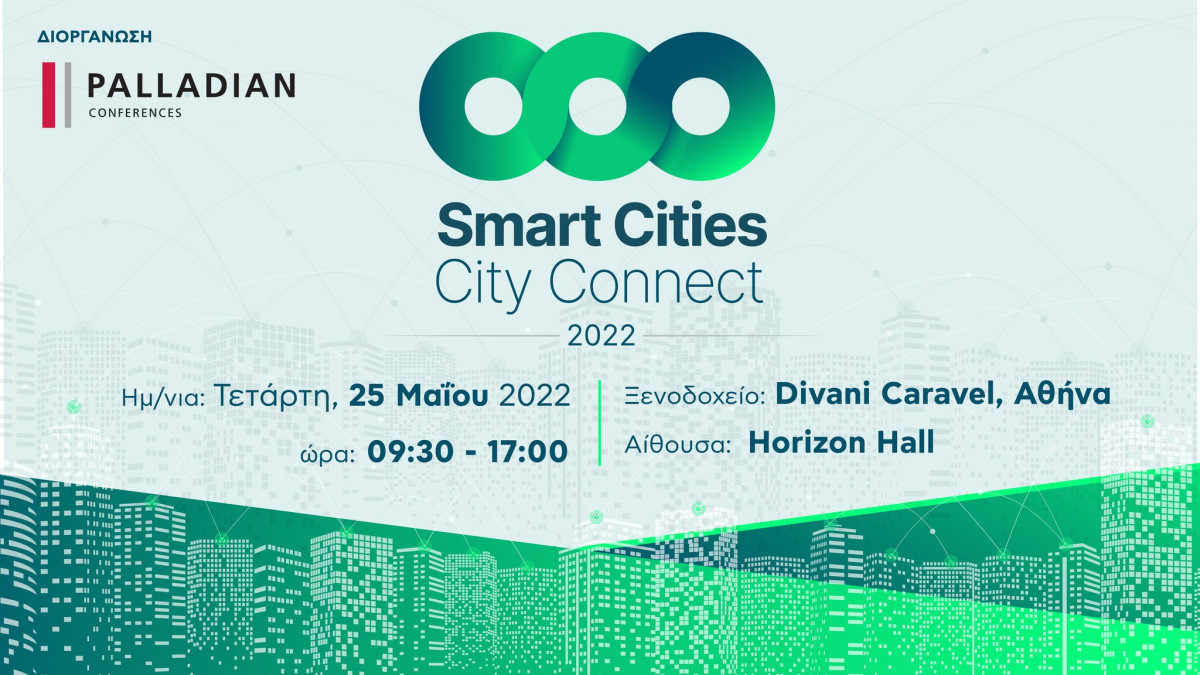 ΔΙΟΡΓΑΝΩΣΗ

PALLADIAN
CONFERENCES

Smart Cities
City Connect
2022

Ημ/νια: Τετάρτη, 25 Μαΐου 2022
ώρα: 09:30 - 17:00

Ξενοδοχείο: Divani Caravel, Αθήνα
Αίθουσα: Horizon Hall